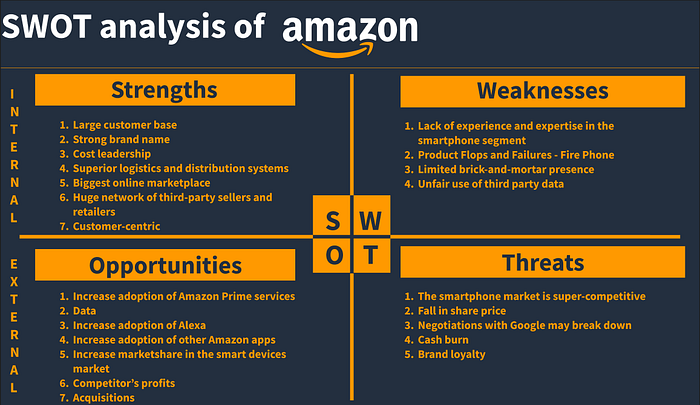 SWOT analysis of amazon

INTERNAL

Strengths

1. Large customer base
2. Strong brand name
3. Cost leadership
4. Superior logistics and distribution systems
5. Biggest online marketplace
6. Huge network of third-party sellers and retailers
7. Customer-centric

Weaknesses

1. Lack of experience and expertise in the smartphone segment
2. Product Flops and Failures - Fire Phone
3. Limited brick-and-mortar presence
4. Unfair use of third party data

S W
O T

EXTERNAL

Opportunities

1. Increase adoption of Amazon Prime services
2. Data
3. Increase adoption of Alexa
4. Increase adoption of other Amazon apps
5. Increase marketshare in the smart devices market
6. Competitor's profits
7. Acquisitions

Threats

1. The smartphone market is super-competitive
2. Fall in share price
3. Negotiations with Google may break down
4. Cash burn
5. Brand loyalty